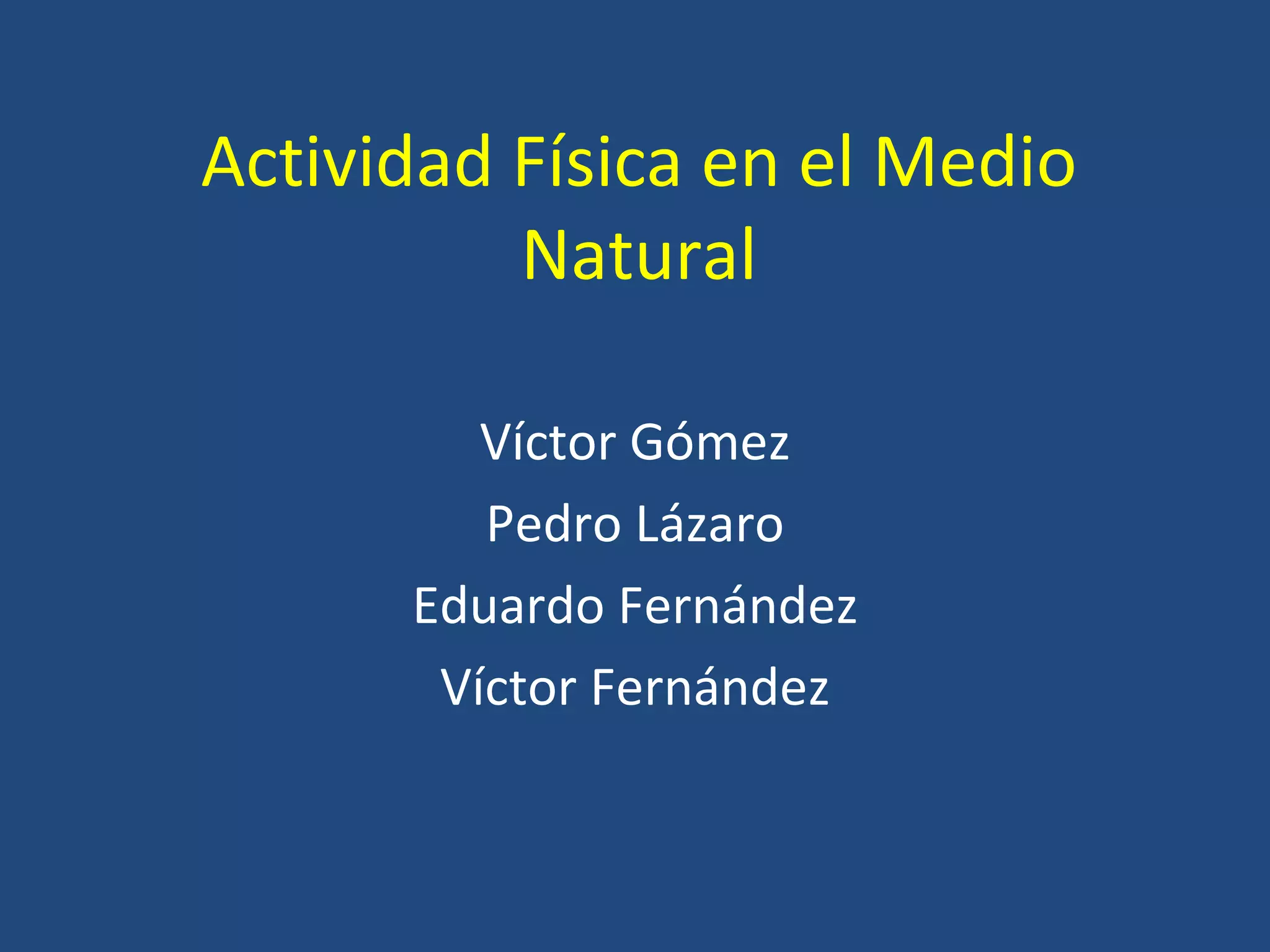 Actividad Física en el Medio Natural

Víctor Gómez
Pedro Lázaro
Eduardo Fernández
Víctor Fernández